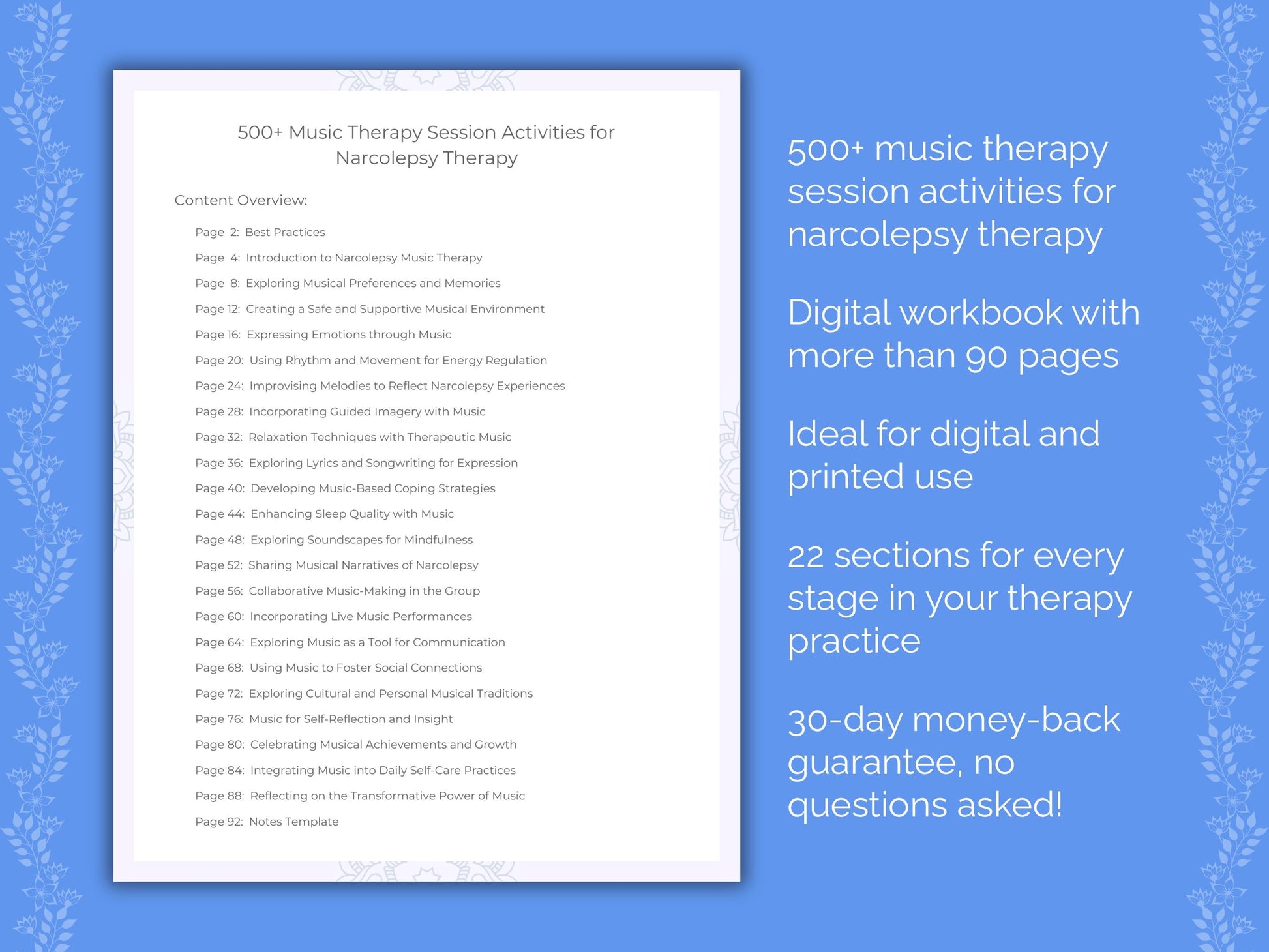 500+ Music Therapy Session Activities for Narcolepsy Therapy

Content Overview:

Page 2: Best Practices
Page 4: Introduction to Narcolepsy Music Therapy
Page 8: Exploring Musical Preferences and Memories
Page 12: Creating a Safe and Supportive Musical Environment
Page 16: Expressing Emotions through Music
Page 20: Using Rhythm and Movement for Energy Regulation
Page 24: Improvising Melodies to Reflect Narcolepsy Experiences
Page 28: Incorporating Guided Imagery with Music
Page 32: Relaxation Techniques with Therapeutic Music
Page 36: Exploring Lyrics and Songwriting for Expression
Page 40: Developing Music-Based Coping Strategies
Page 44: Enhancing Sleep Quality with Music
Page 48: Exploring Soundscapes for Mindfulness
Page 52: Sharing Musical Narratives of Narcolepsy
Page 56: Collaborative Music-Making in the Group
Page 60: Incorporating Live Music Performances
Page 64: Exploring Music as a Tool for Communication
Page 68: Using Music to Foster Social Connections
Page 72: Exploring Cultural and Personal Musical Traditions
Page 76: Music for Self-Reflection and Insight
Page 80: Celebrating Musical Achievements and Growth
Page 84: Integrating Music into Daily Self-Care Practices
Page 88: Reflecting on the Transformative Power of Music
Page 92: Notes Template

500+ music therapy session activities for narcolepsy therapy

Digital workbook with more than 90 pages

Ideal for digital and printed use

22 sections for every stage in your therapy practice

30-day money-back guarantee, no questions asked!